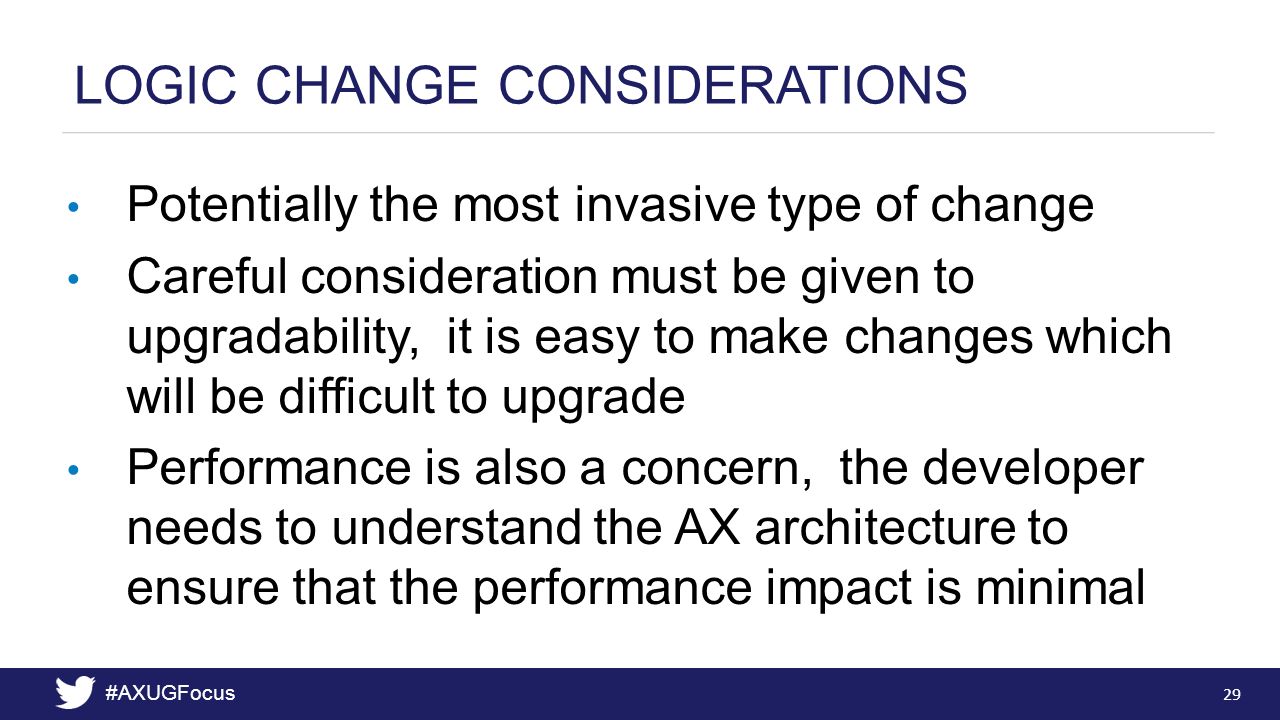 LOGIC CHANGE CONSIDERATIONS

• Potentially the most invasive type of change
• Careful consideration must be given to upgradability, it is easy to make changes which will be difficult to upgrade
• Performance is also a concern, the developer needs to understand the AX architecture to ensure that the performance impact is minimal

#AXUGFocus

29